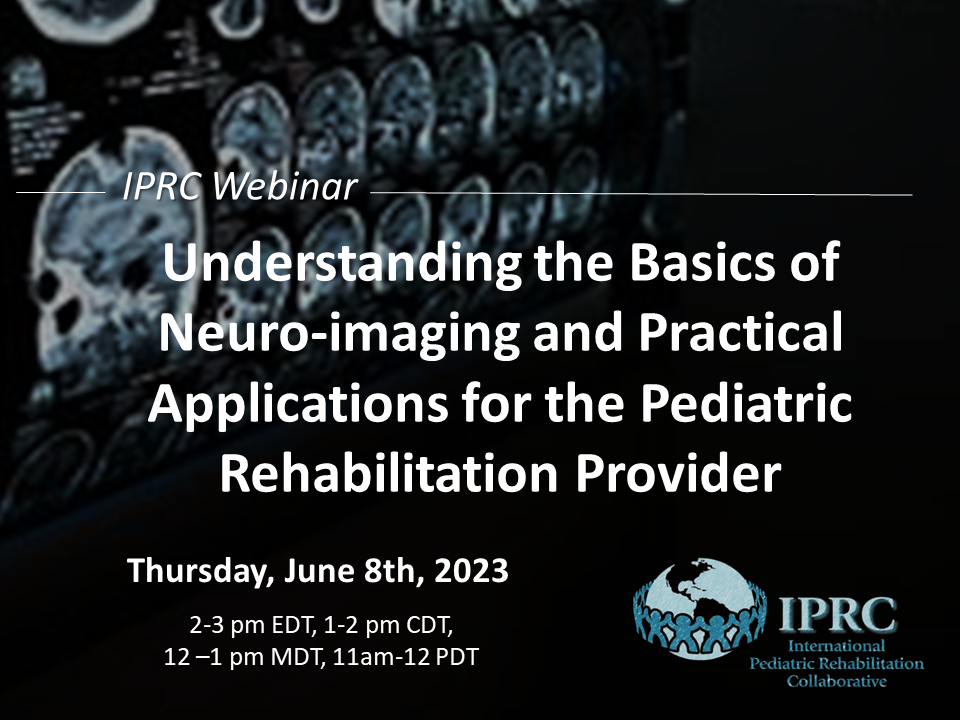 IPRC Webinar

Understanding the Basics of Neuro-imaging and Practical Applications for the Pediatric Rehabilitation Provider

Thursday, June 8th, 2023

2-3 pm EDT, 1-2 pm CDT, 12 –1 pm MDT, 11am-12 PDT

IPRC
International
Pediatric Rehabilitation
Collaborative